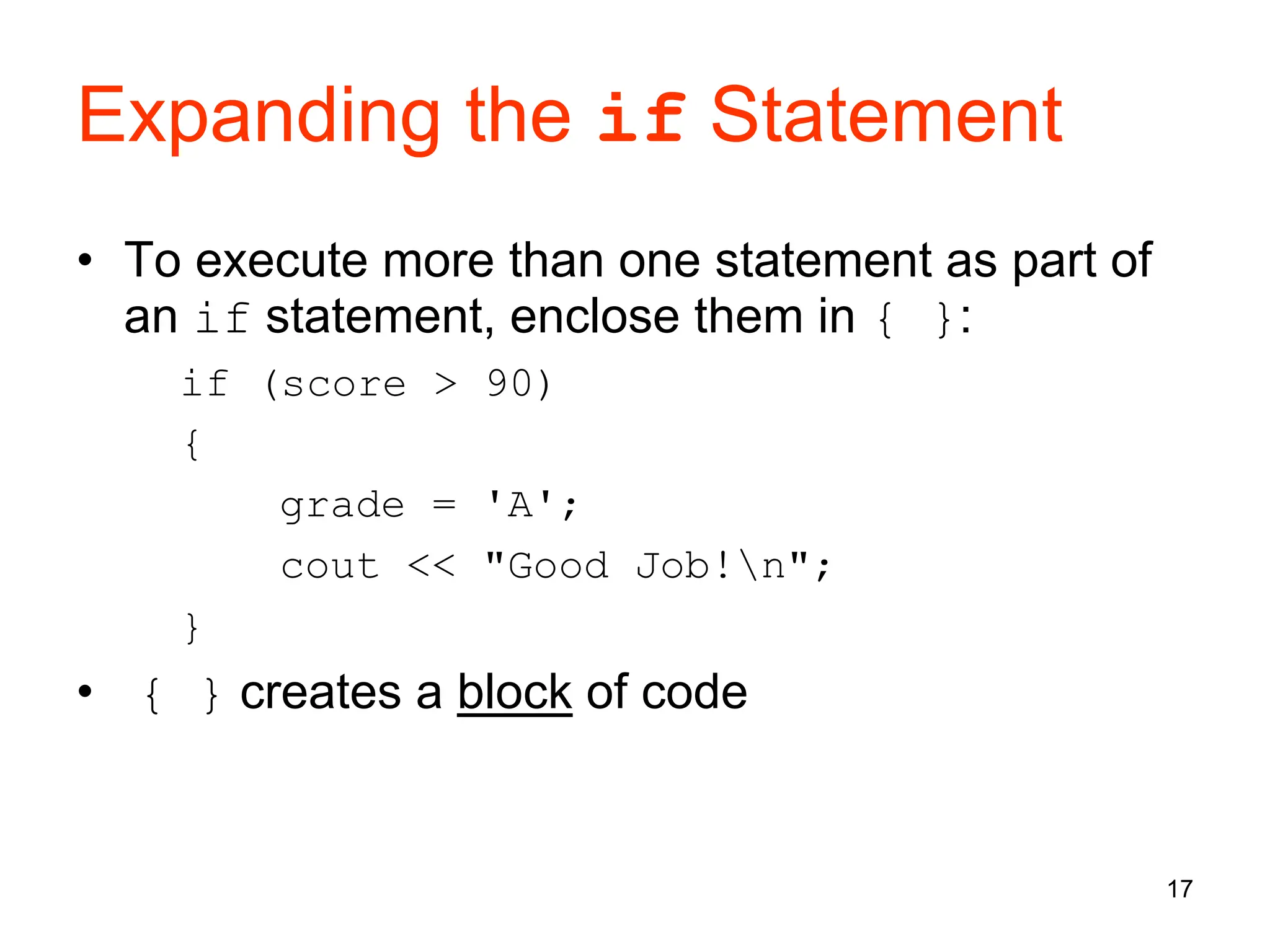 Expanding the if Statement

• To execute more than one statement as part of an if statement, enclose them in { }:

if (score > 90)
{
    grade = 'A';
    cout << "Good Job!\n";
}

• { } creates a block of code

17